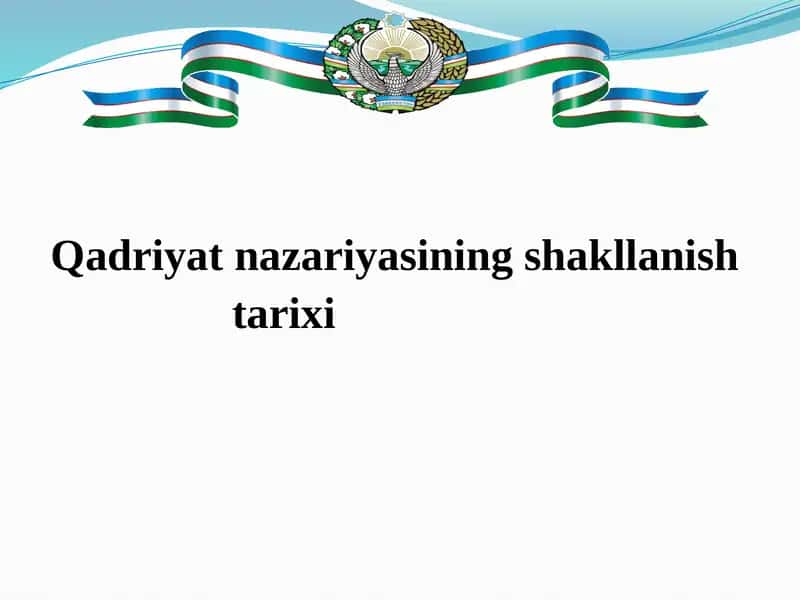 Qadriyat nazariyasining shakllanish tarixi